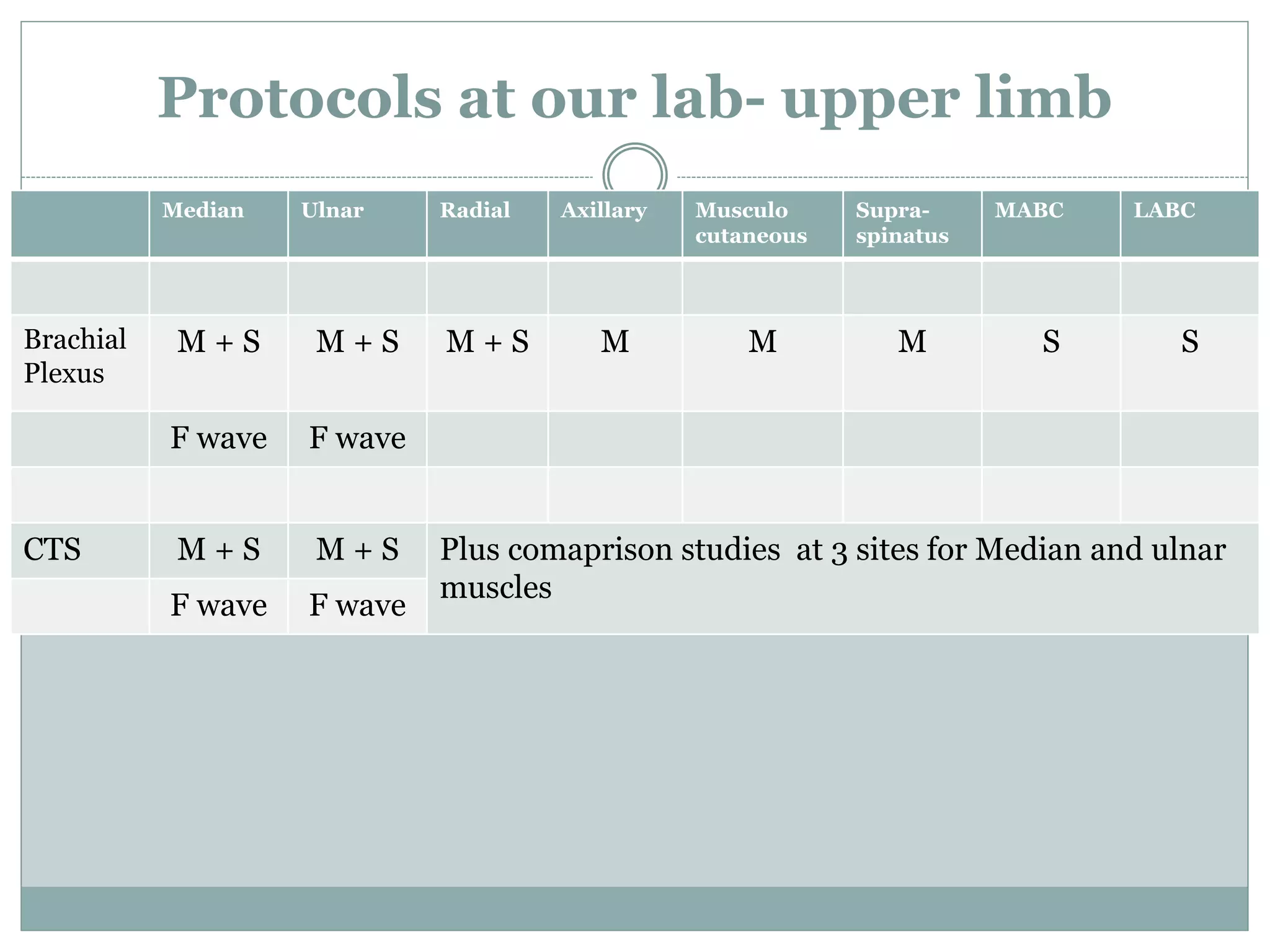 Protocols at our lab- upper limb

| | Median | Ulnar | Radial | Axillary | Musculo cutaneous | Supra-spinatus | MABC | LABC |
|---|---|---|---|---|---|---|---|---|
| | | | | | | | | |
| Brachial Plexus | M + S | M + S | M + S | M | M | M | S | S |
| | F wave | F wave | | | | | | |
| | | | | | | | | |
| CTS | M + S | M + S | Plus comaprison studies at 3 sites for Median and ulnar muscles | | | | | |
| | F wave | F wave | | | | | | |